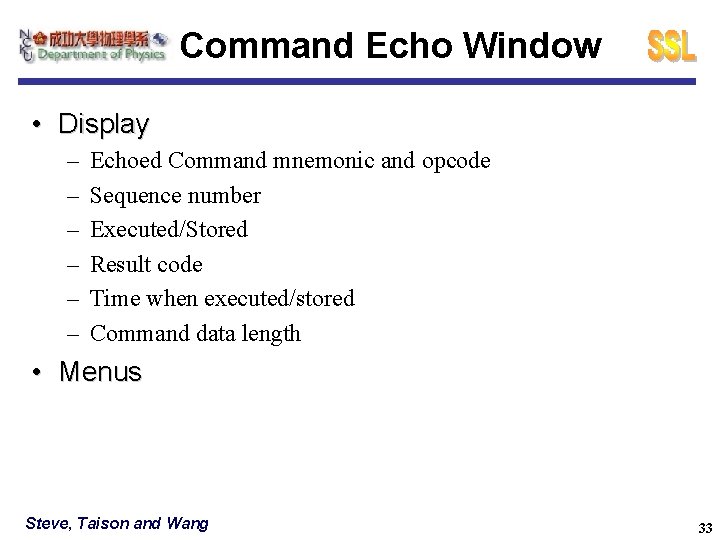 NCKU 成功大學物理學系 Department of Physics

Command Echo Window

SSL

• Display
– Echoed Command mnemonic and opcode
– Sequence number
– Executed/Stored
– Result code
– Time when executed/stored
– Command data length
• Menus

Steve, Taison and Wang

33